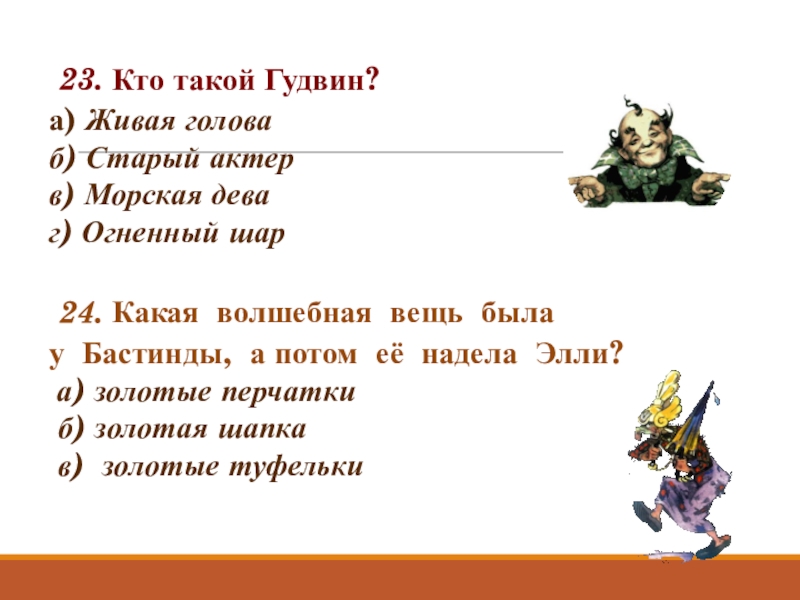 23. Кто такой Гудвин?
а) Живая голова
б) Старый актер
в) Морская дева
г) Огненный шар

24. Какая волшебная вещь была у Бастинды, а потом её надела Элли?
а) золотые перчатки
б) золотая шапка
в) золотые туфельки